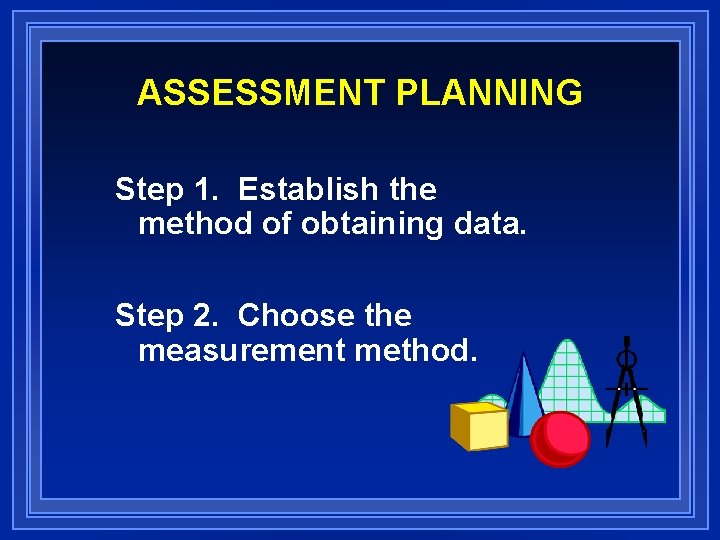 ASSESSMENT PLANNING

Step 1. Establish the method of obtaining data.

Step 2. Choose the measurement method.